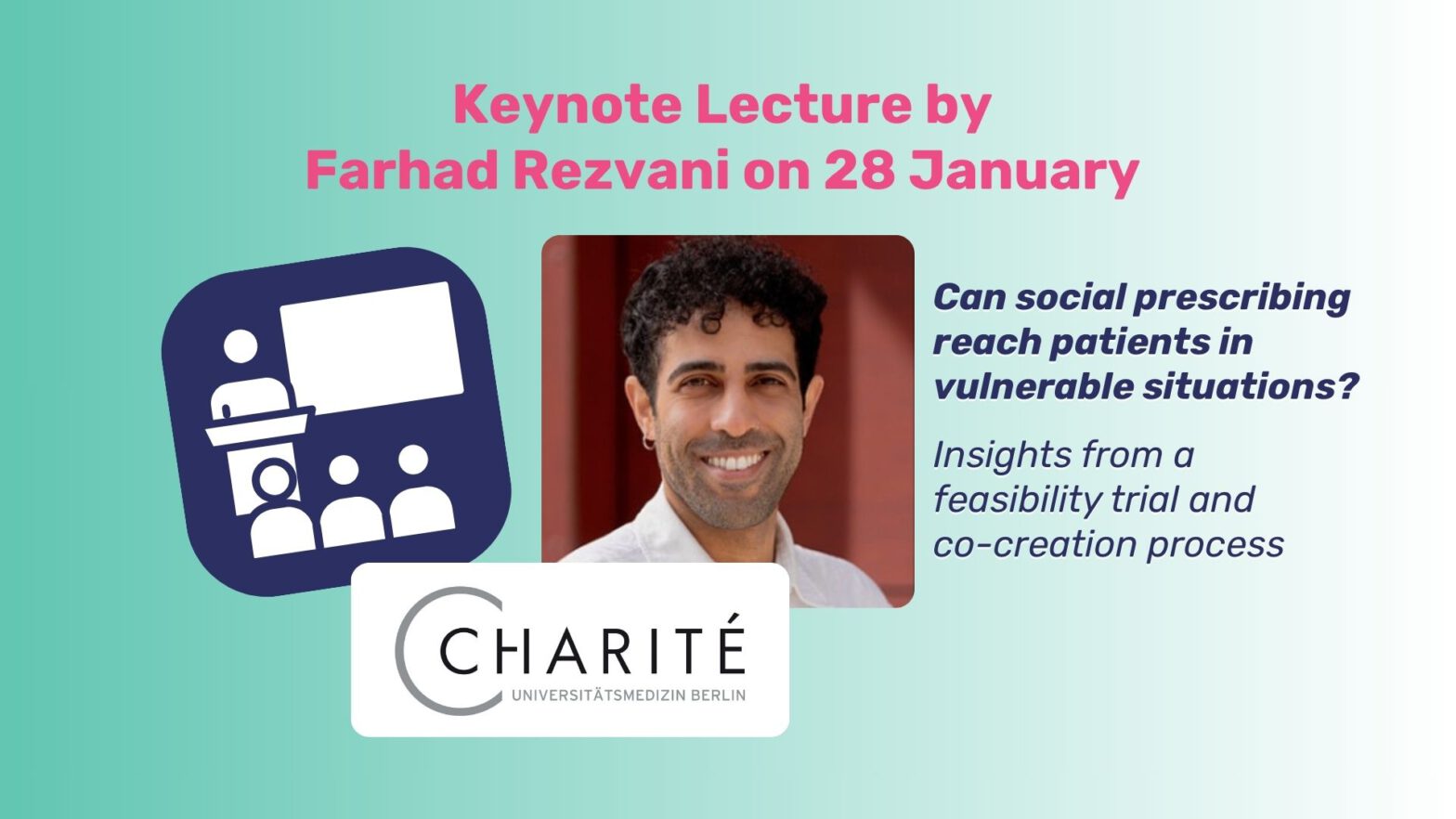 Keynote Lecture by
Farhad Rezvani on 28 January

Can social prescribing reach patients in vulnerable situations?

Insights from a feasibility trial and co-creation process

CHARITÉ
UNIVERSITÄTSMEDIZIN BERLIN